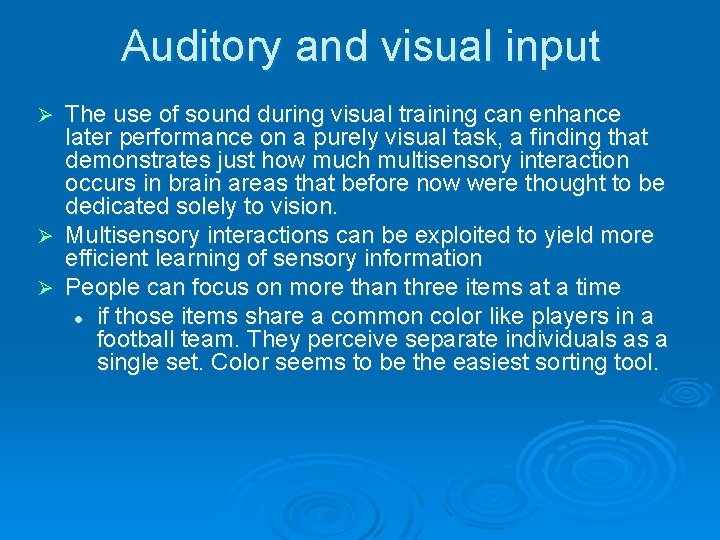 Auditory and visual input

➢ The use of sound during visual training can enhance later performance on a purely visual task, a finding that demonstrates just how much multisensory interaction occurs in brain areas that before now were thought to be dedicated solely to vision.

➢ Multisensory interactions can be exploited to yield more efficient learning of sensory information

➢ People can focus on more than three items at a time

• if those items share a common color like players in a football team. They perceive separate individuals as a single set. Color seems to be the easiest sorting tool.